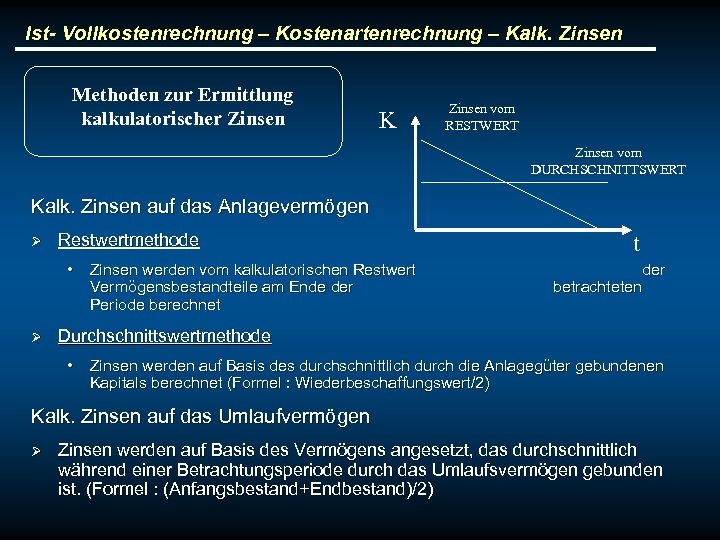 Ist- Vollkostenrechnung – Kostenartenrechnung – Kalk. Zinsen

Methoden zur Ermittlung kalkulatorischer Zinsen

K

Zinsen vom RESTWERT

Zinsen vom DURCHSCHNITTSWERT

t

Kalk. Zinsen auf das Anlagevermögen

➢ Restwertmethode

• Zinsen werden vom kalkulatorischen Restwert der Vermögensbestandteile am Ende der betrachteten Periode berechnet

➢ Durchschnittswertmethode

• Zinsen werden auf Basis des durchschnittlich durch die Anlagegüter gebundenen Kapitals berechnet (Formel : Wiederbeschaffungswert/2)

Kalk. Zinsen auf das Umlaufvermögen

➢ Zinsen werden auf Basis des Vermögens angesetzt, das durchschnittlich während einer Betrachtungsperiode durch das Umlaufsvermögen gebunden ist. (Formel : (Anfangsbestand+Endbestand)/2)